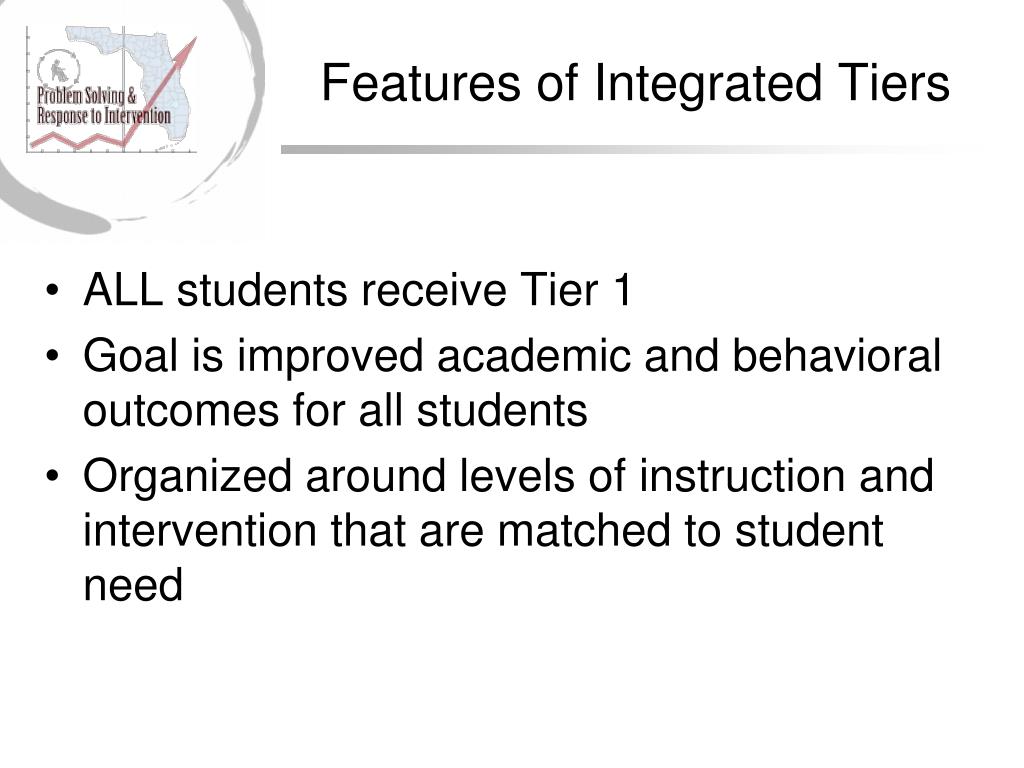 Problem Solving &
Response to Intervention

Features of Integrated Tiers

• ALL students receive Tier 1
• Goal is improved academic and behavioral outcomes for all students
• Organized around levels of instruction and intervention that are matched to student need